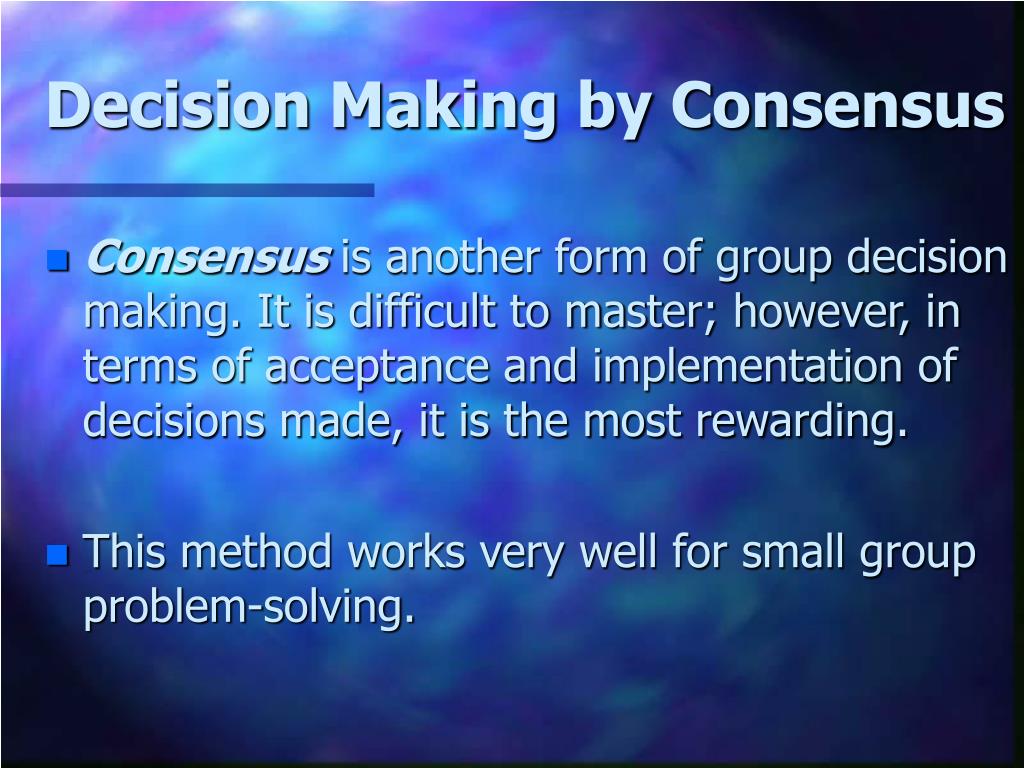 Decision Making by Consensus

Consensus is another form of group decision making. It is difficult to master; however, in terms of acceptance and implementation of decisions made, it is the most rewarding.

This method works very well for small group problem-solving.